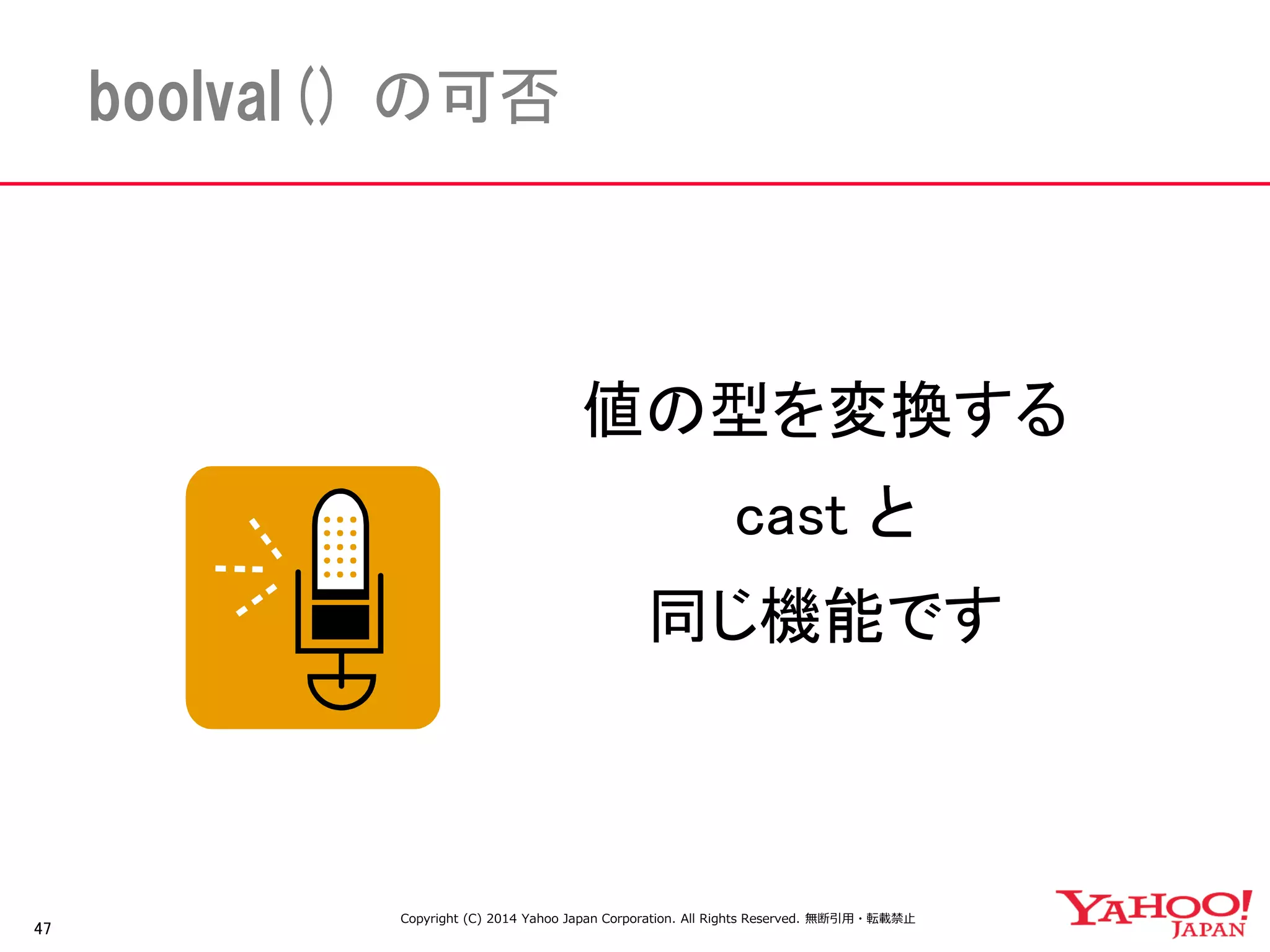 boolval() の可否

値の型を変換する

cast と

同じ機能です

47

Copyright (C) 2014 Yahoo Japan Corporation. All Rights Reserved. 無断引用・転載禁止

YAHOO! JAPAN